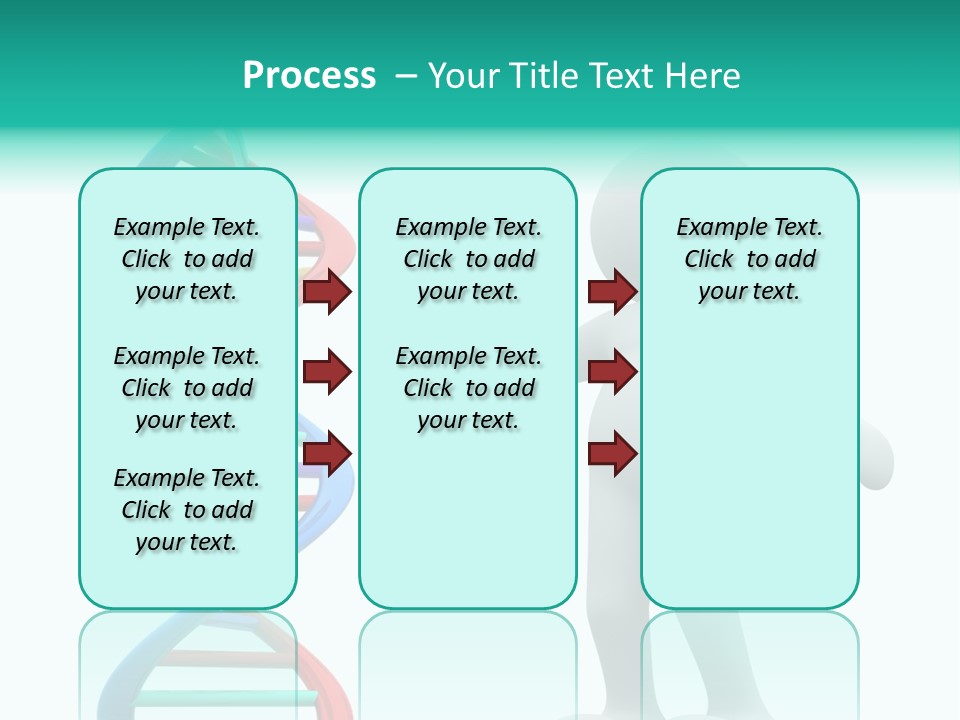 Process – Your Title Text Here

Example Text. Click to add your text.

Example Text. Click to add your text.

Example Text. Click to add your text.

Example Text. Click to add your text.

Example Text. Click to add your text.

Example Text. Click to add your text.